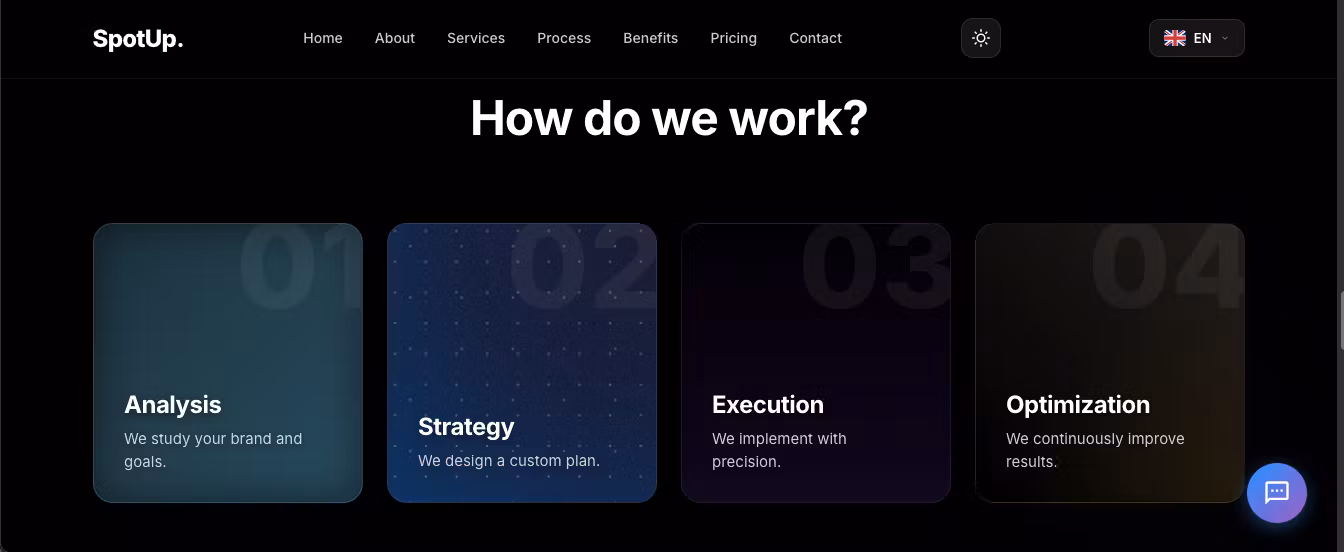 SpotUp.

Home About Services Process Benefits Pricing Contact

EN

How do we work?

01

Analysis

We study your brand and goals.

02

Strategy

We design a custom plan.

03

Execution

We implement with precision.

04

Optimization

We continuously improve results.